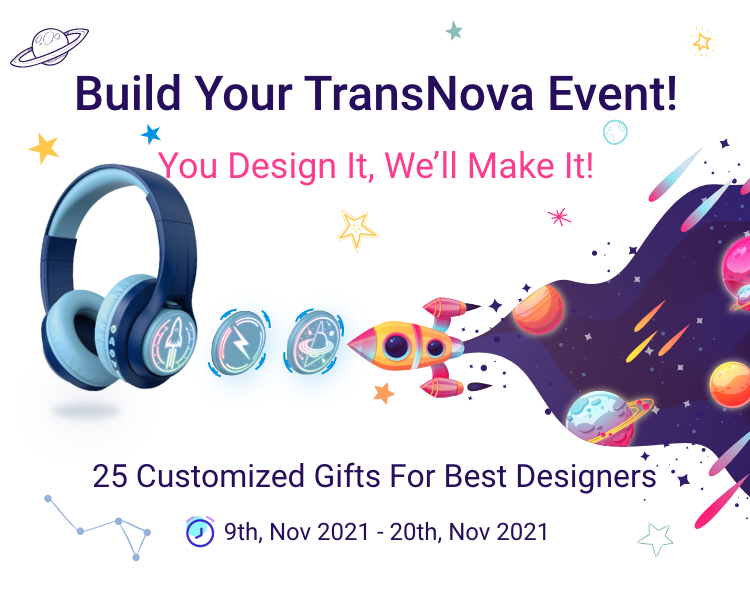 Build Your TransNova Event!

You Design It, We'll Make It!

25 Customized Gifts For Best Designers

9th, Nov 2021 - 20th, Nov 2021